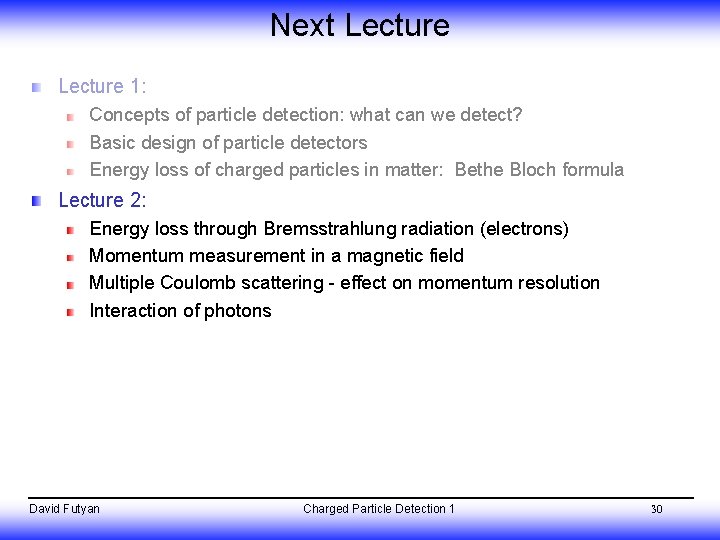 Next Lecture

Lecture 1:

Concepts of particle detection: what can we detect?

Basic design of particle detectors

Energy loss of charged particles in matter: Bethe Bloch formula

Lecture 2:

Energy loss through Bremsstrahlung radiation (electrons)

Momentum measurement in a magnetic field

Multiple Coulomb scattering - effect on momentum resolution

Interaction of photons

David Futyan

Charged Particle Detection 1

30